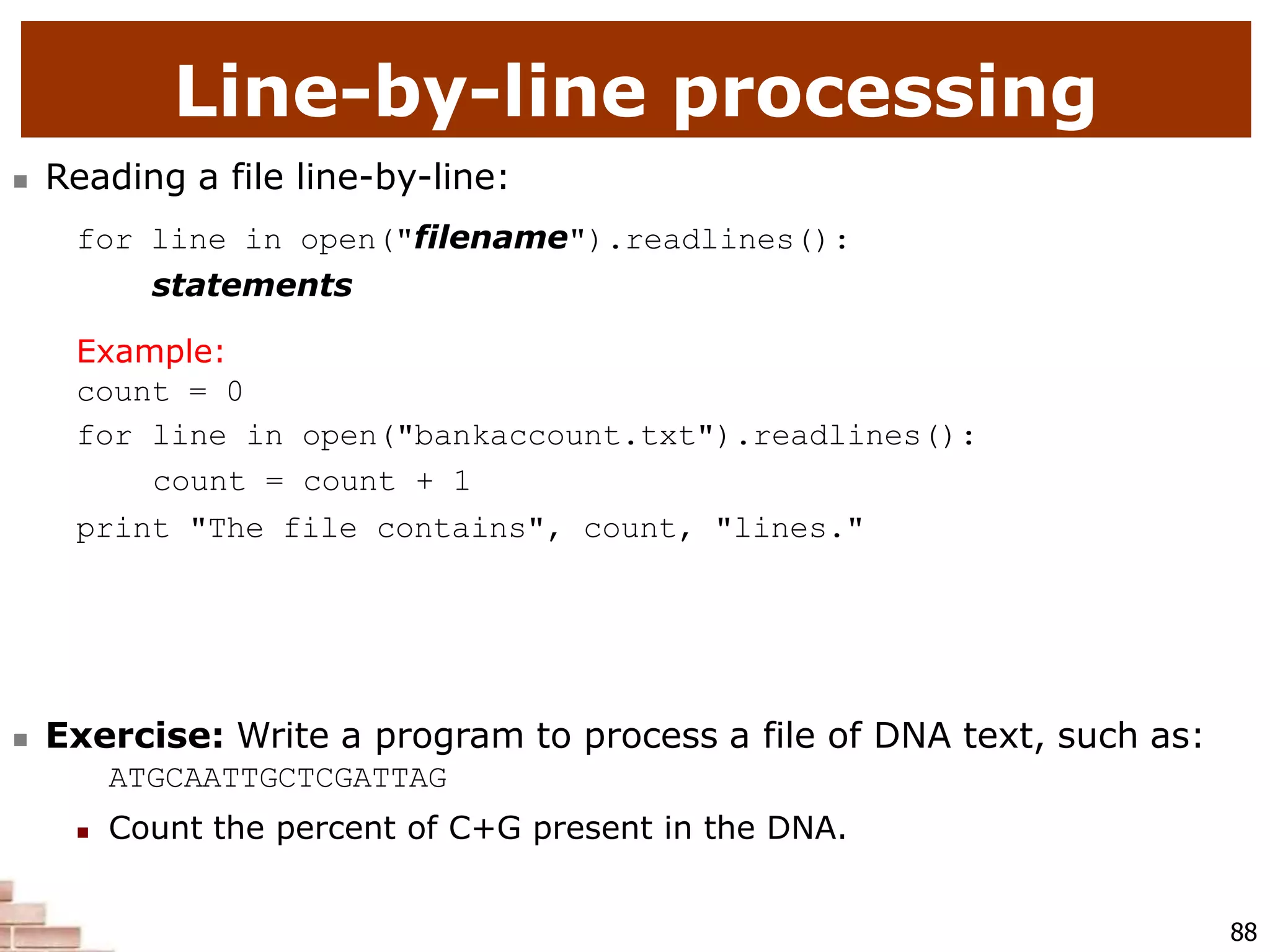 Line-by-line processing

Reading a file line-by-line:

for line in open("filename").readlines():
    statements

Example:
count = 0
for line in open("bankaccount.txt").readlines():
    count = count + 1
print "The file contains", count, "lines."

Exercise: Write a program to process a file of DNA text, such as:
ATGCAATTGCTCGATTAG

Count the percent of C+G present in the DNA.

88